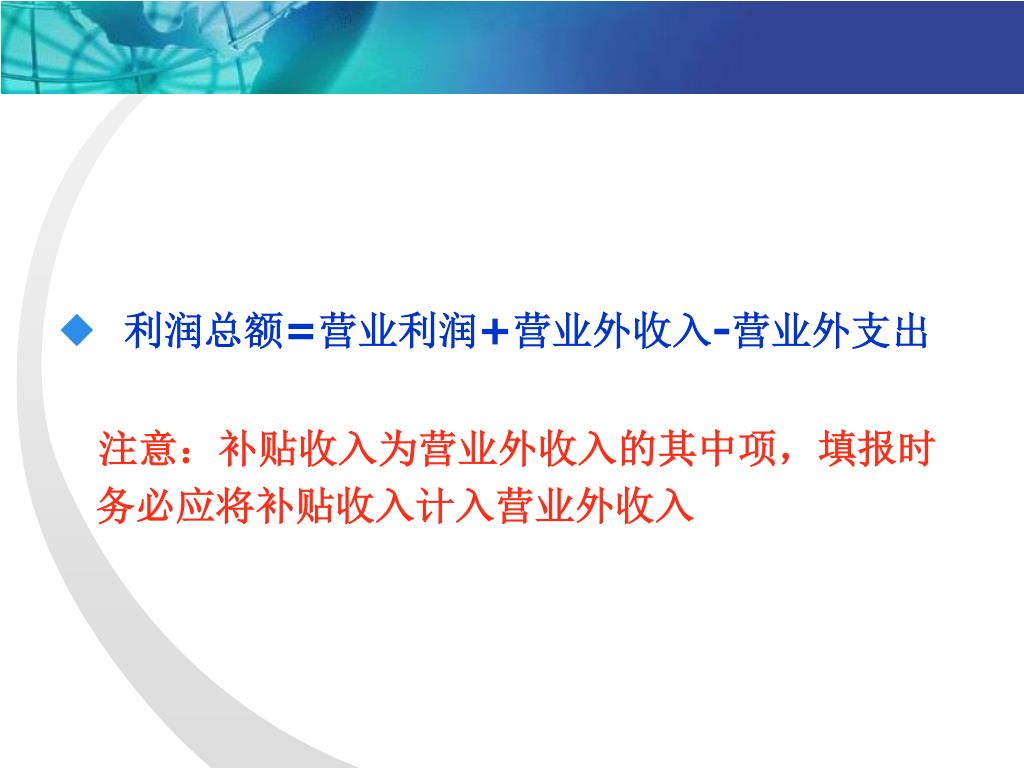 ◆ 利润总额=营业利润+营业外收入-营业外支出

注意：补贴收入为营业外收入的其中项，填报时务必应将补贴收入计入营业外收入